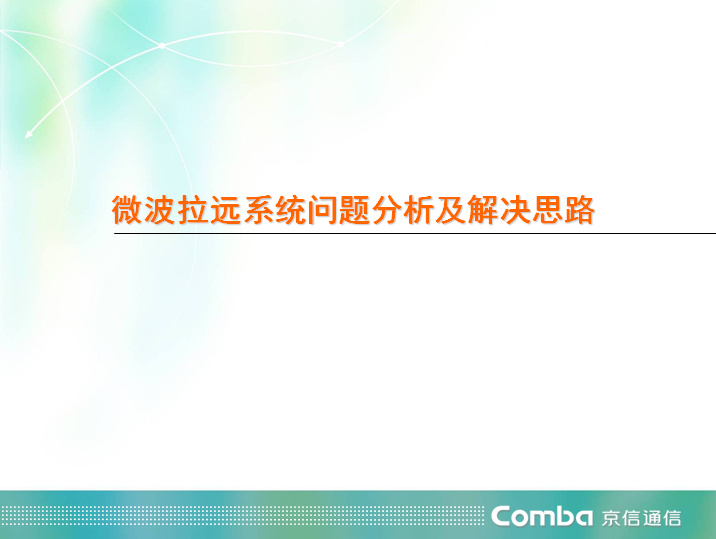 微波拉远系统问题分析及解决思路

Comba 京信通信